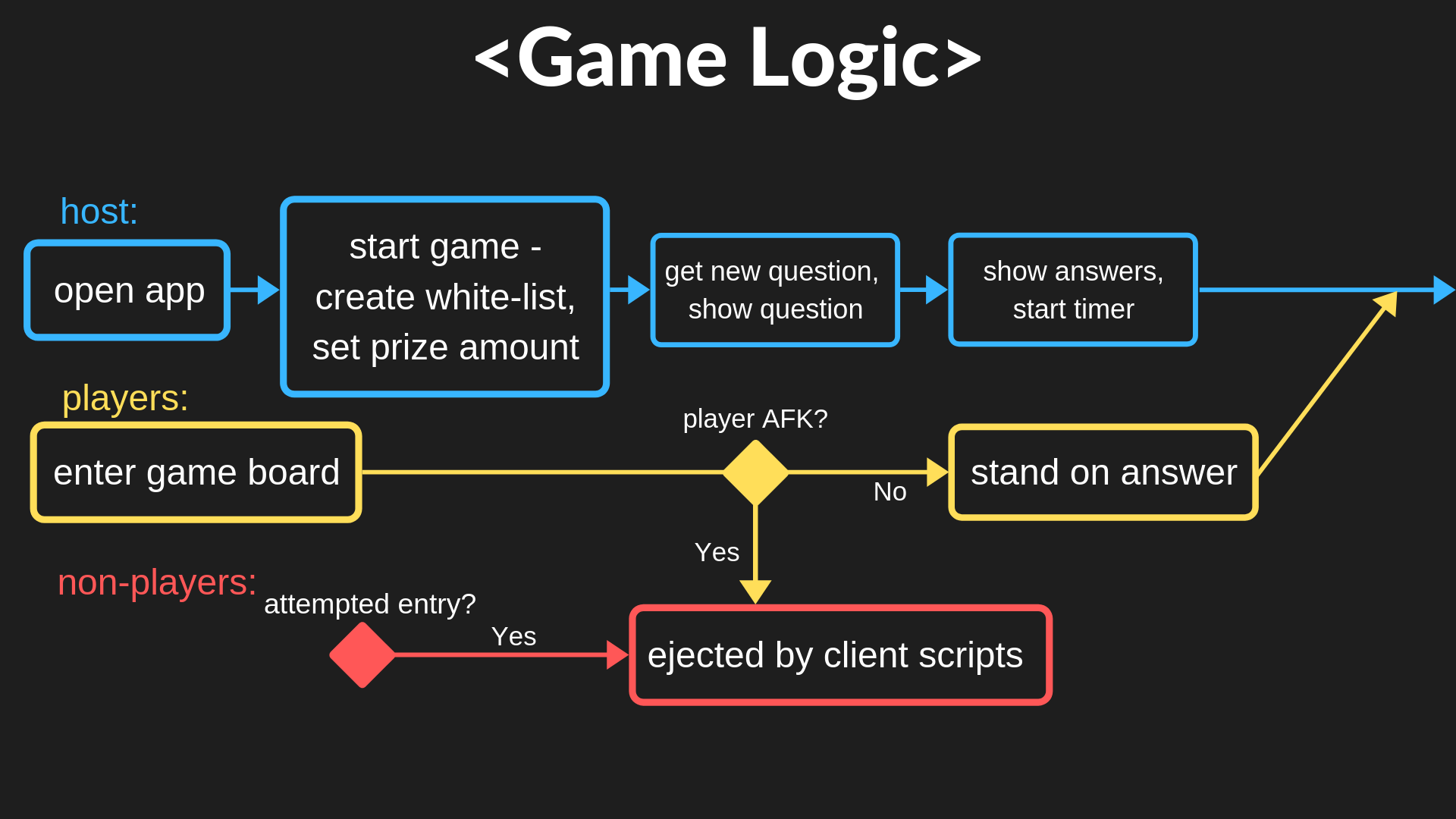 <Game Logic>

host:

open app

start game - create white-list, set prize amount

get new question, show question

show answers, start timer

players:

enter game board

player AFK?

No

stand on answer

Yes

non-players:

attempted entry?

Yes

ejected by client scripts